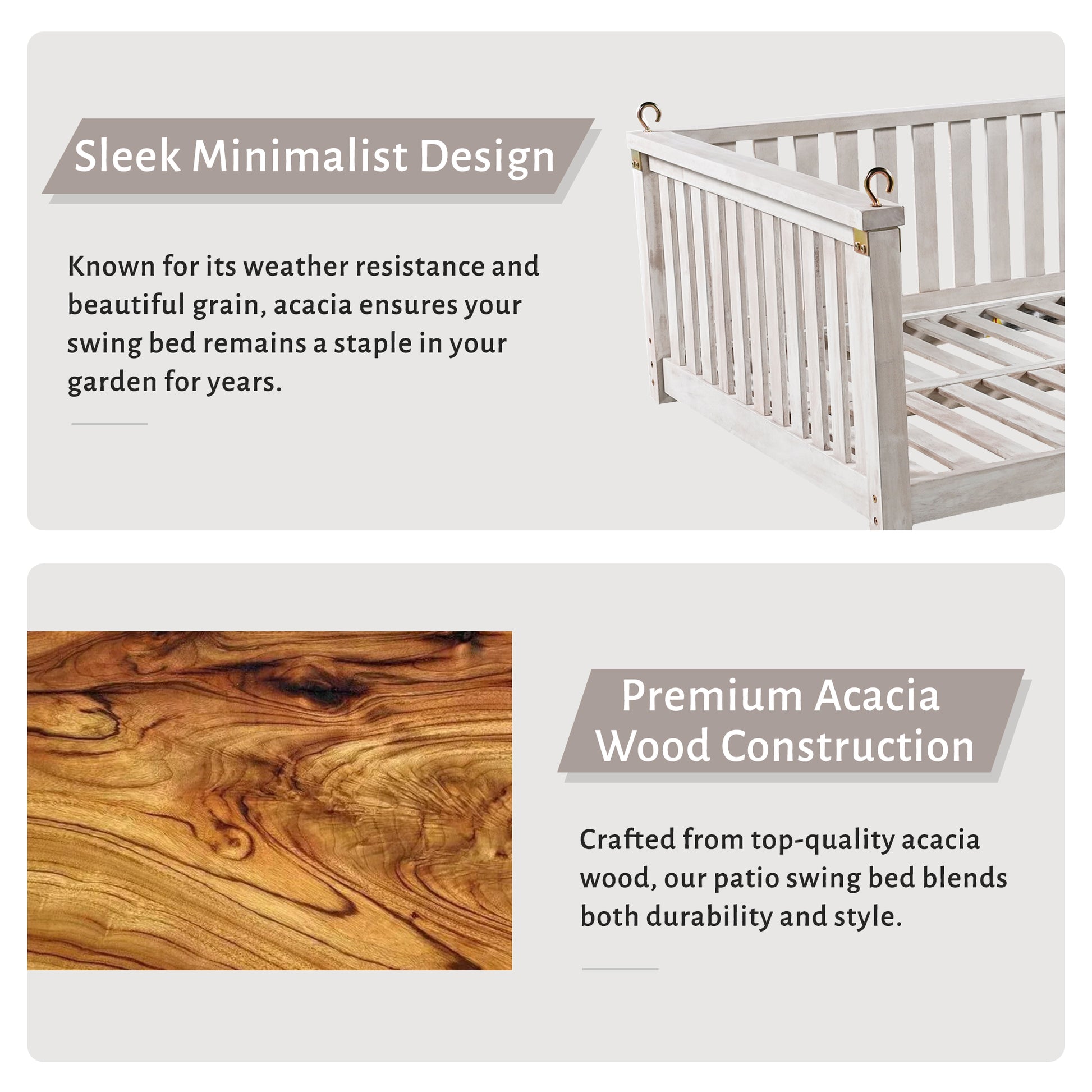 Sleek Minimalist Design

Known for its weather resistance and beautiful grain, acacia ensures your swing bed remains a staple in your garden for years.

Premium Acacia Wood Construction

Crafted from top-quality acacia wood, our patio swing bed blends both durability and style.